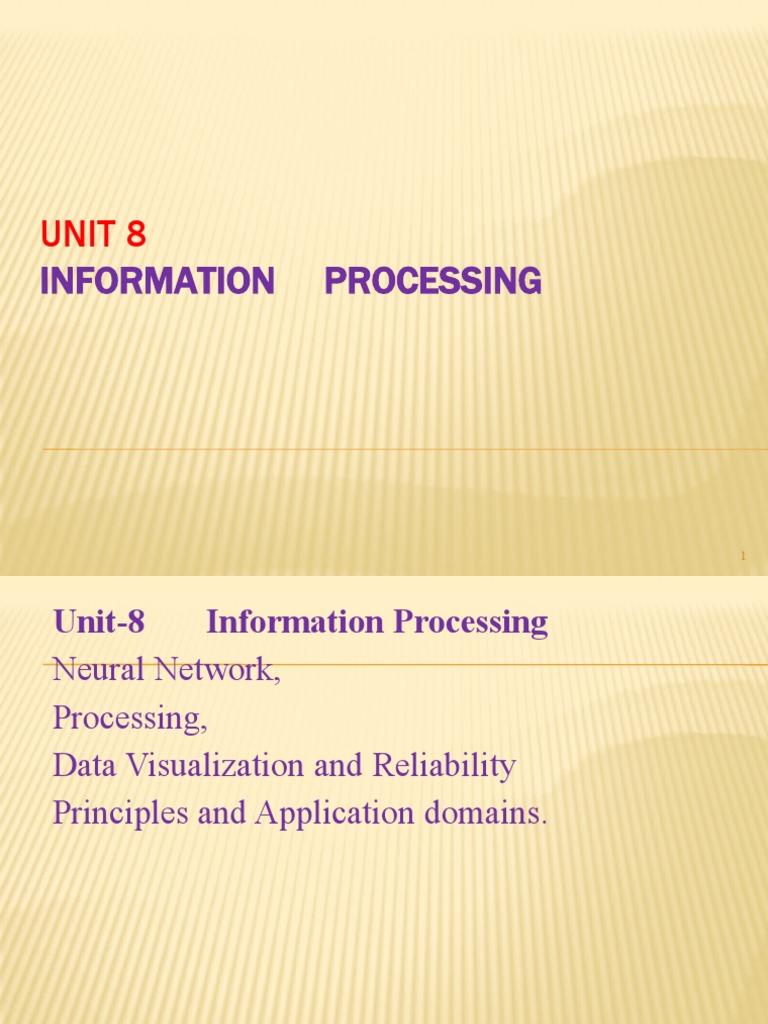 UNIT 8
INFORMATION PROCESSING

1

Unit-8 Information Processing
Neural Network,
Processing,
Data Visualization and Reliability
Principles and Application domains.